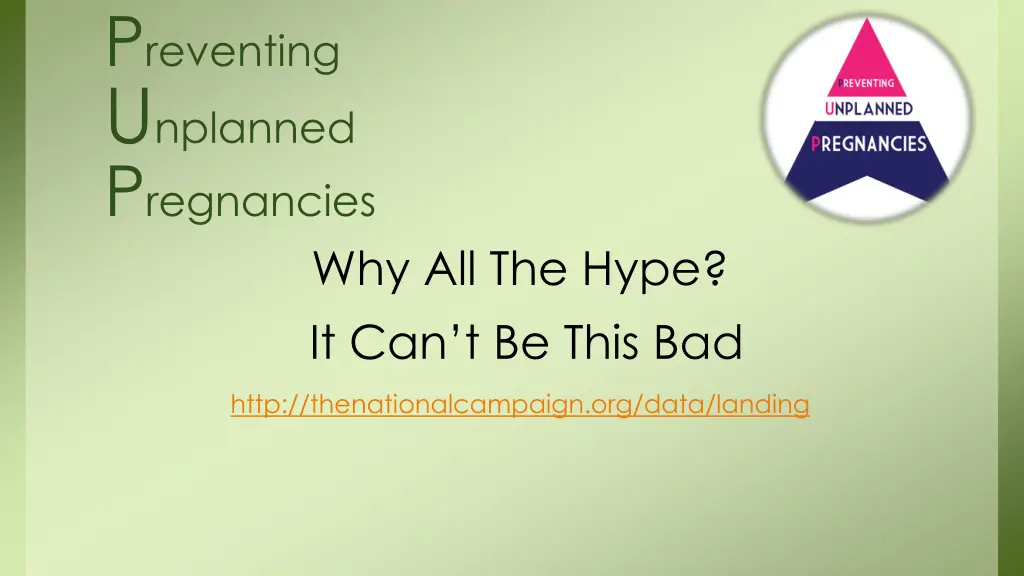 Preventing
Unplanned
Pregnancies

PREVENTING
UNPLANNED
PREGNANCIES

Why All The Hype?

It Can't Be This Bad

http://thenationalcampaign.org/data/landing